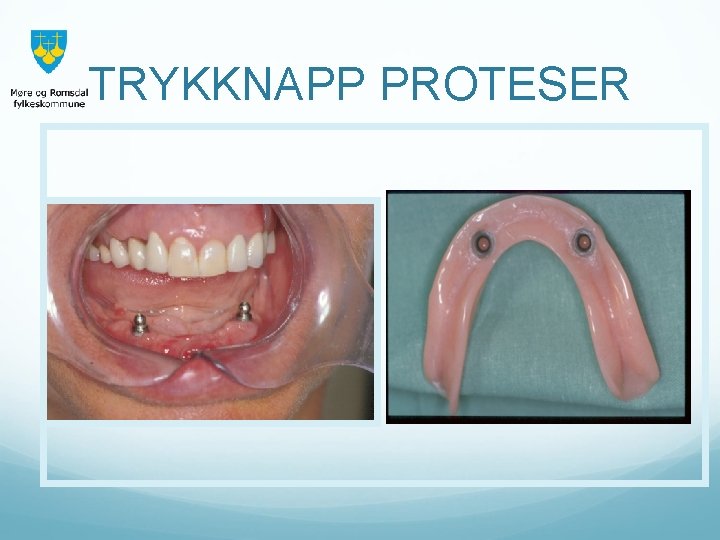 Møre og Romsdal fylkeskommune

TRYKKNAPP PROTESER